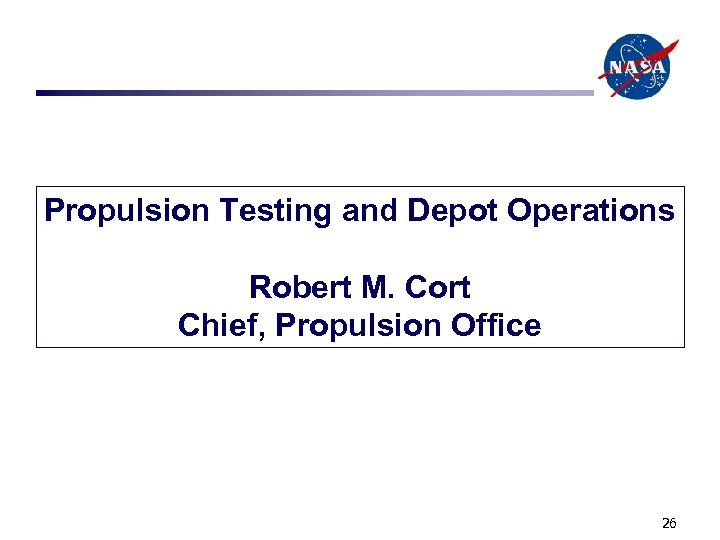 NASA

Propulsion Testing and Depot Operations

Robert M. Cort
Chief, Propulsion Office

26